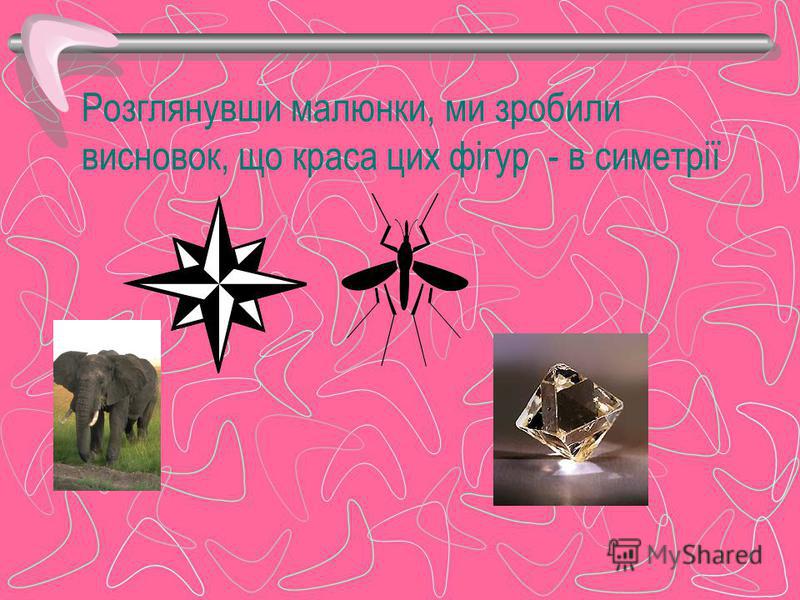 Розглянувши малюнки, ми зробили висновок, що краса цих фігур - в симетрії

MyShared